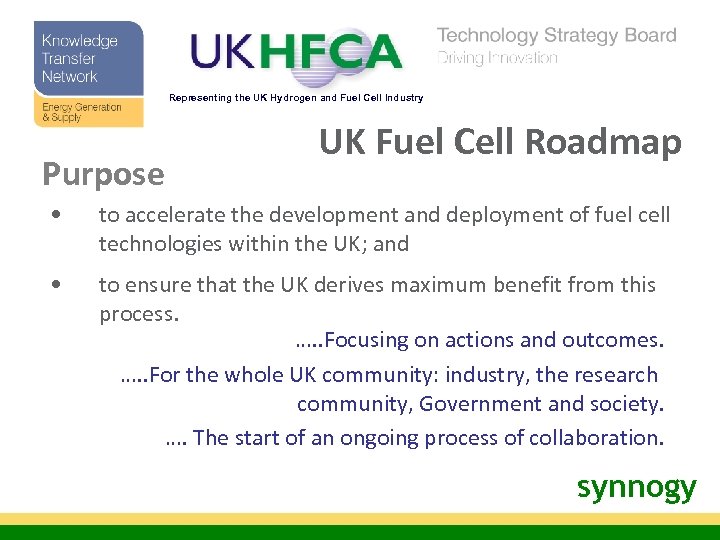 Knowledge Transfer Network

Energy Generation & Supply

UKHFCA

Representing the UK Hydrogen and Fuel Cell Industry

Technology Strategy Board
Driving Innovation

UK Fuel Cell Roadmap

Purpose

• to accelerate the development and deployment of fuel cell technologies within the UK; and

• to ensure that the UK derives maximum benefit from this process.

…..Focusing on actions and outcomes.

…..For the whole UK community: industry, the research community, Government and society.

…. The start of an ongoing process of collaboration.

synnogy